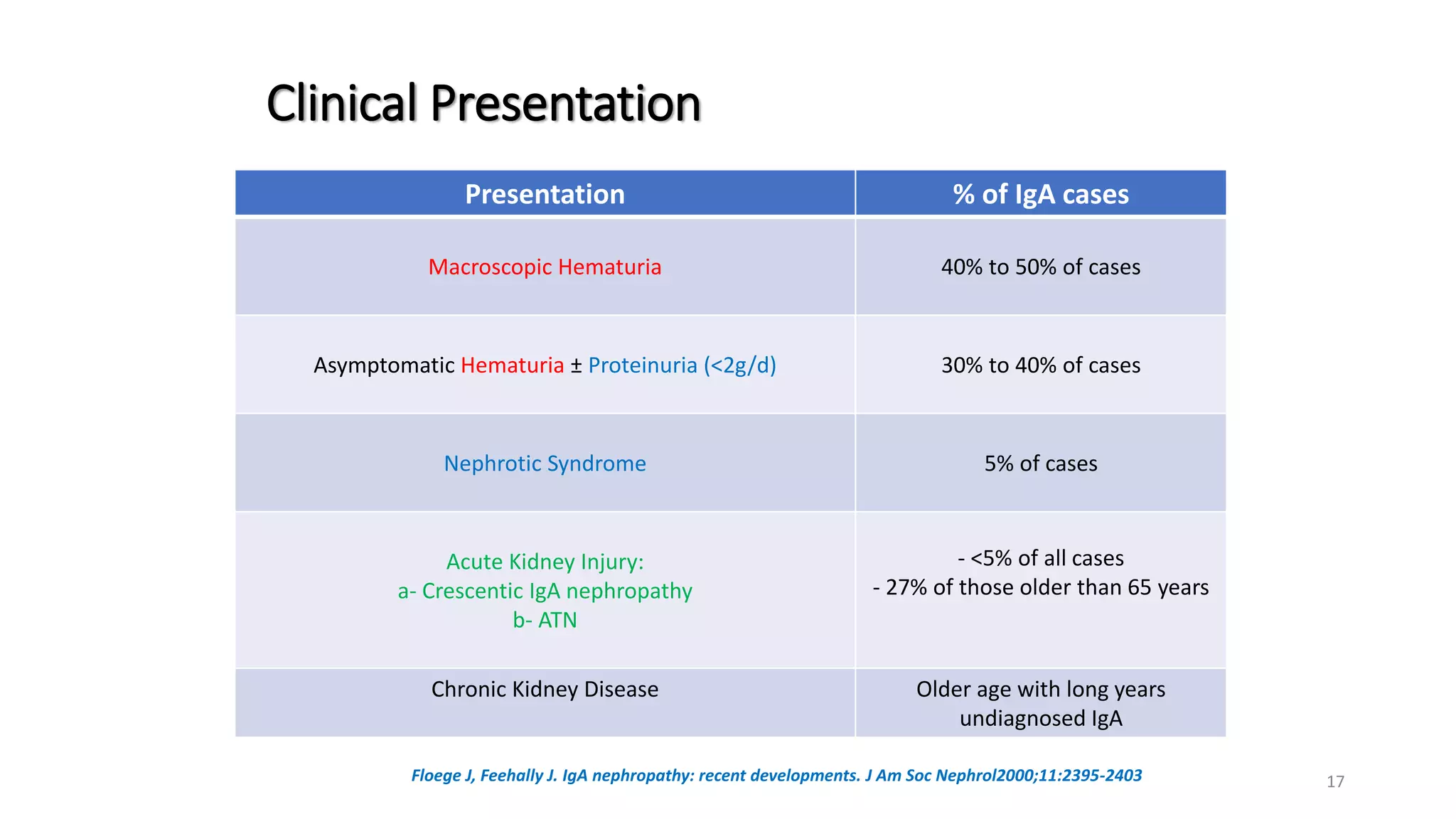 Clinical Presentation

| Presentation | % of IgA cases |
|---|---|
| Macroscopic Hematuria | 40% to 50% of cases |
| Asymptomatic Hematuria ± Proteinuria (<2g/d) | 30% to 40% of cases |
| Nephrotic Syndrome | 5% of cases |
| Acute Kidney Injury: a- Crescentic IgA nephropathy b- ATN | - <5% of all cases - 27% of those older than 65 years |
| Chronic Kidney Disease | Older age with long years undiagnosed IgA |

Floege J, Feehally J. IgA nephropathy: recent developments. J Am Soc Nephrol2000;11:2395-2403

17